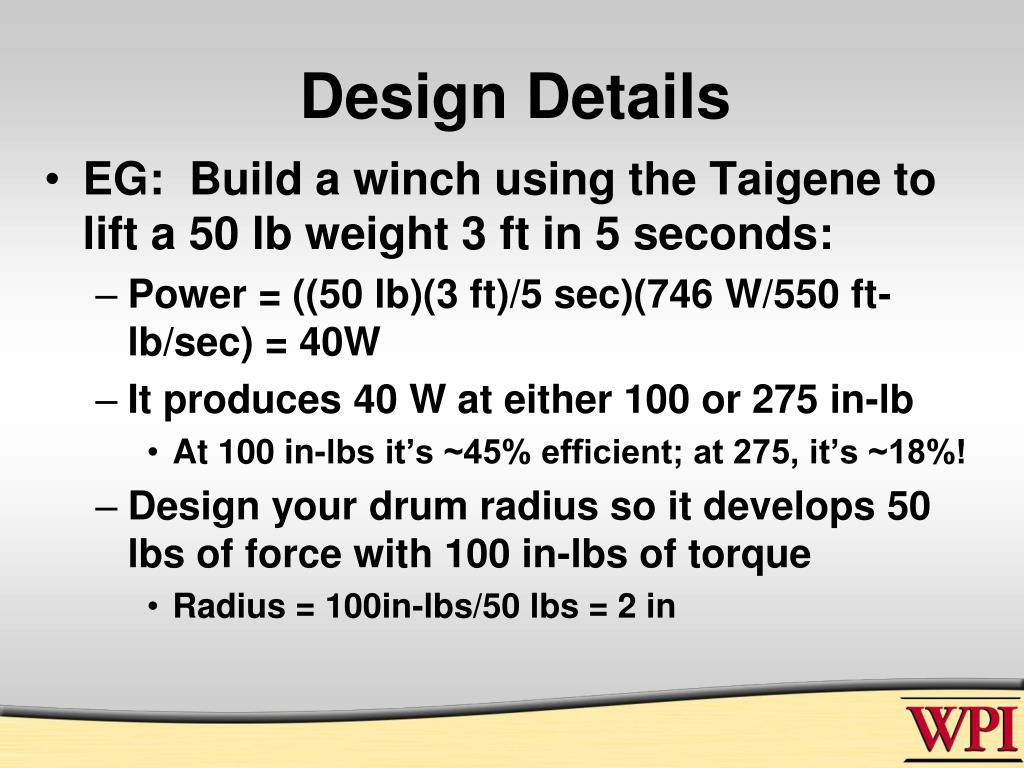 Design Details

• EG: Build a winch using the Taigene to lift a 50 lb weight 3 ft in 5 seconds:

– Power = ((50 lb)(3 ft)/5 sec)(746 W/550 ft-lb/sec) = 40W

– It produces 40 W at either 100 or 275 in-lb

• At 100 in-lbs it's ~45% efficient; at 275, it's ~18%!

– Design your drum radius so it develops 50 lbs of force with 100 in-lbs of torque

• Radius = 100in-lbs/50 lbs = 2 in

WPI